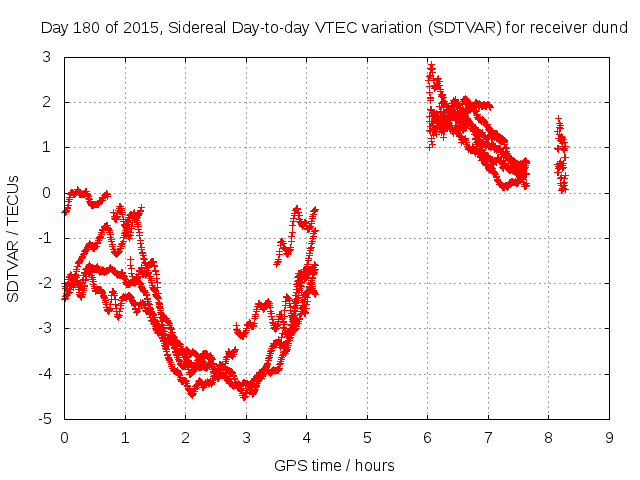 Day 180 of 2015, Sidereal Day-to-day VTEC variation (SDTVAR) for receiver dund

SDTVAR / TECUs

3
2
1
0
-1
-2
-3
-4
-5

0 1 2 3 4 5 6 7 8 9

GPS time / hours